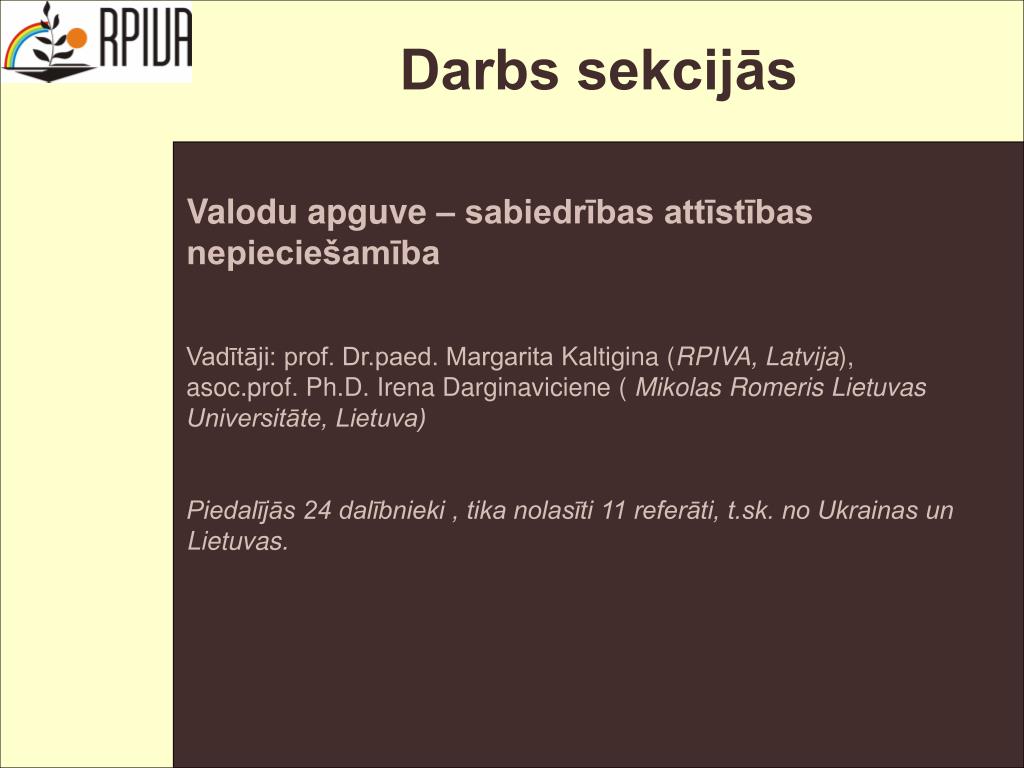 RPIVA

Darbs sekcijās

Valodu apguve – sabiedrības attīstības nepieciešamība

Vadītāji: prof. Dr.paed. Margarita Kaltigina (RPIVA, Latvija), asoc.prof. Ph.D. Irena Darginaviciene ( Mikolas Romeris Lietuvas Universitāte, Lietuva)

Piedalījās 24 dalībnieki , tika nolasīti 11 referāti, t.sk. no Ukrainas un Lietuvas.